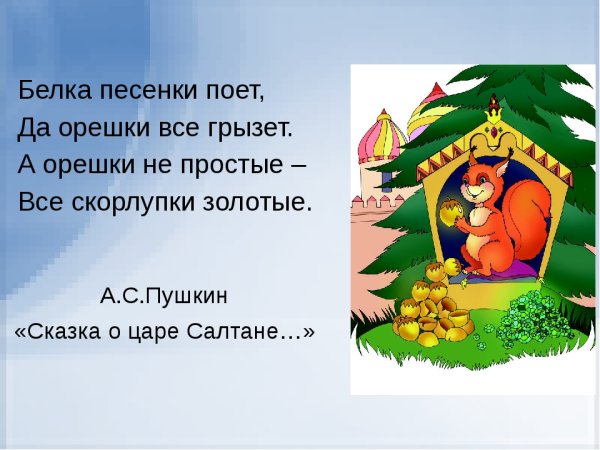 Белка песенки поет,
Да орешки все грызет.
А орешки не простые –
Все скорлупки золотые.

А.С.Пушкин
«Сказка о царе Салтане…»